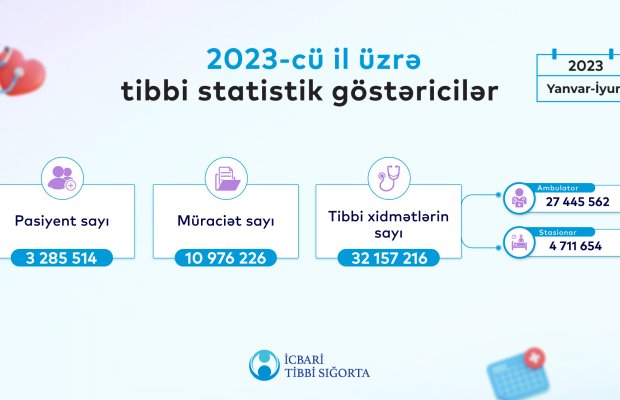 2023-cü il üzrə
tibbi statistik göstəricilər

2023
Yanvar-İyun

Pasiyent sayı
3 285 514

Müraciət sayı
10 976 226

Tibbi xidmətlərin sayı
32 157 216

Ambulator
27 445 562

Stasionar
4 711 654

İCBARİ
TİBBİ SIĞORTA